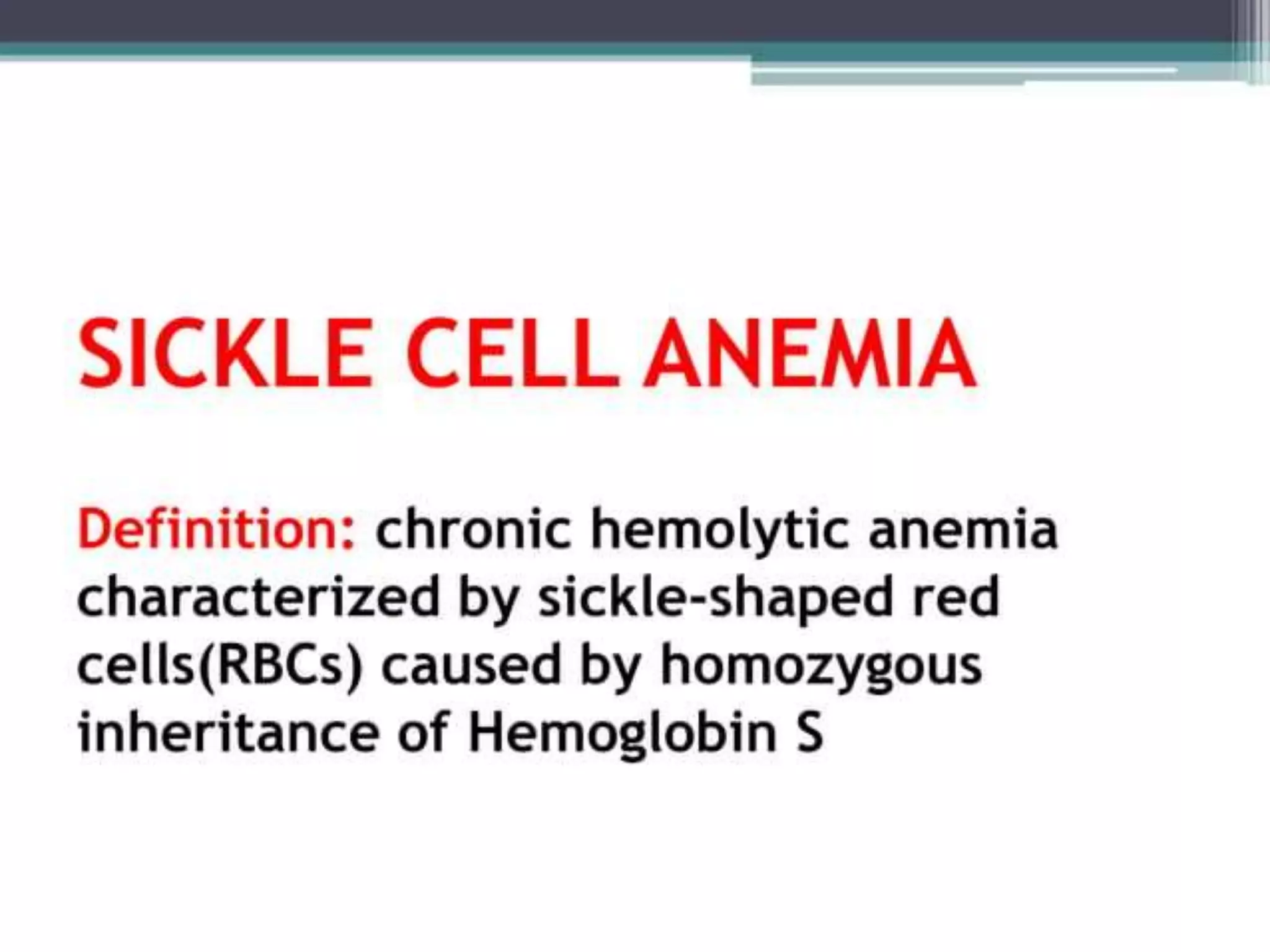 SICKLE CELL ANEMIA

Definition: chronic hemolytic anemia characterized by sickle-shaped red cells(RBCs) caused by homozygous inheritance of Hemoglobin S